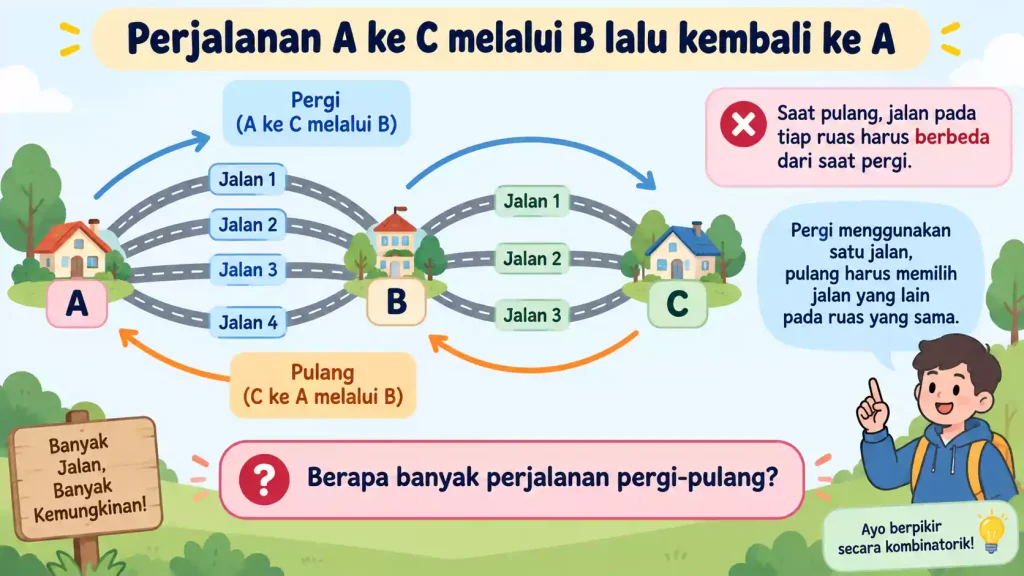 Perjalanan A ke C melalui B lalu kembali ke A

Pergi
(A ke C melalui B)

Saat pulang, jalan pada tiap ruas harus berbeda dari saat pergi.

Jalan 1
Jalan 2
Jalan 3
Jalan 4

Jalan 1
Jalan 2
Jalan 3

A

B

C

Pergi menggunakan satu jalan, pulang harus memilih jalan yang lain pada ruas yang sama.

Pulang
(C ke A melalui B)

Banyak Jalan, Banyak Kemungkinan!

Berapa banyak perjalanan pergi-pulang?

Ayo berpikir secara kombinatorik!